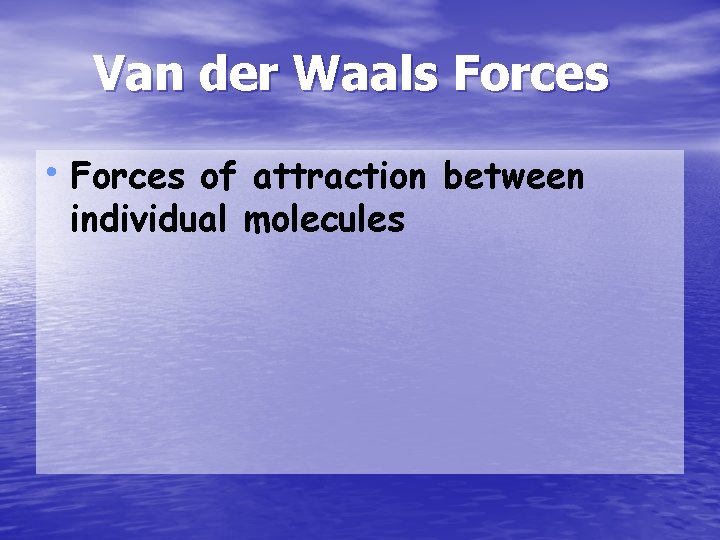 Van der Waals Forces

• Forces of attraction between individual molecules